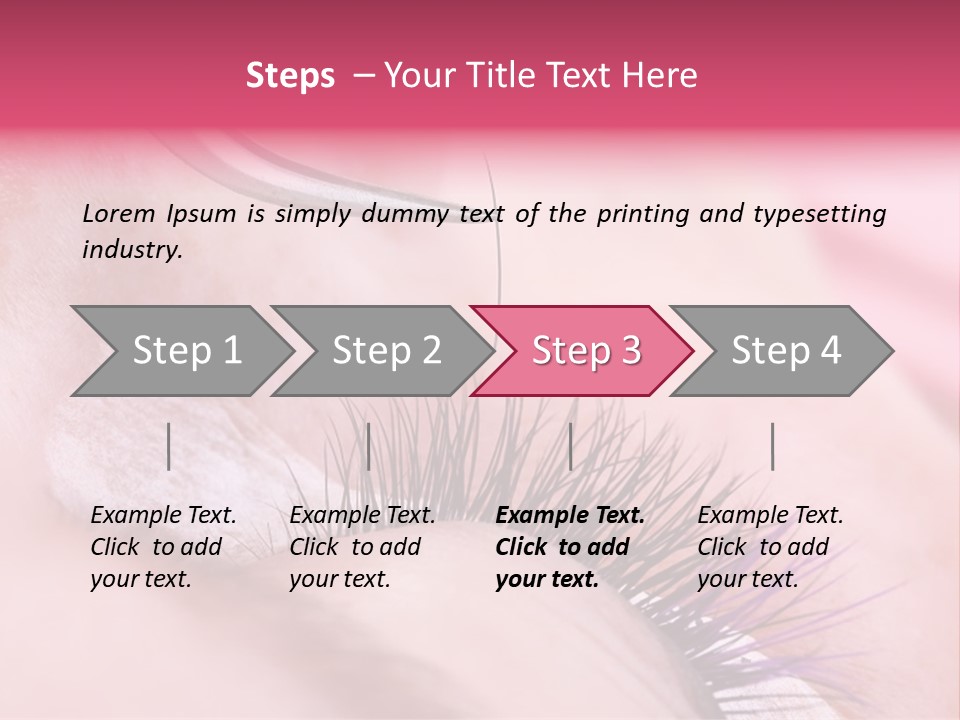 Steps – Your Title Text Here

Lorem Ipsum is simply dummy text of the printing and typesetting industry.

Step 1

Step 2

Step 3

Step 4

Example Text. Click to add your text.

Example Text. Click to add your text.

Example Text. Click to add your text.

Example Text. Click to add your text.